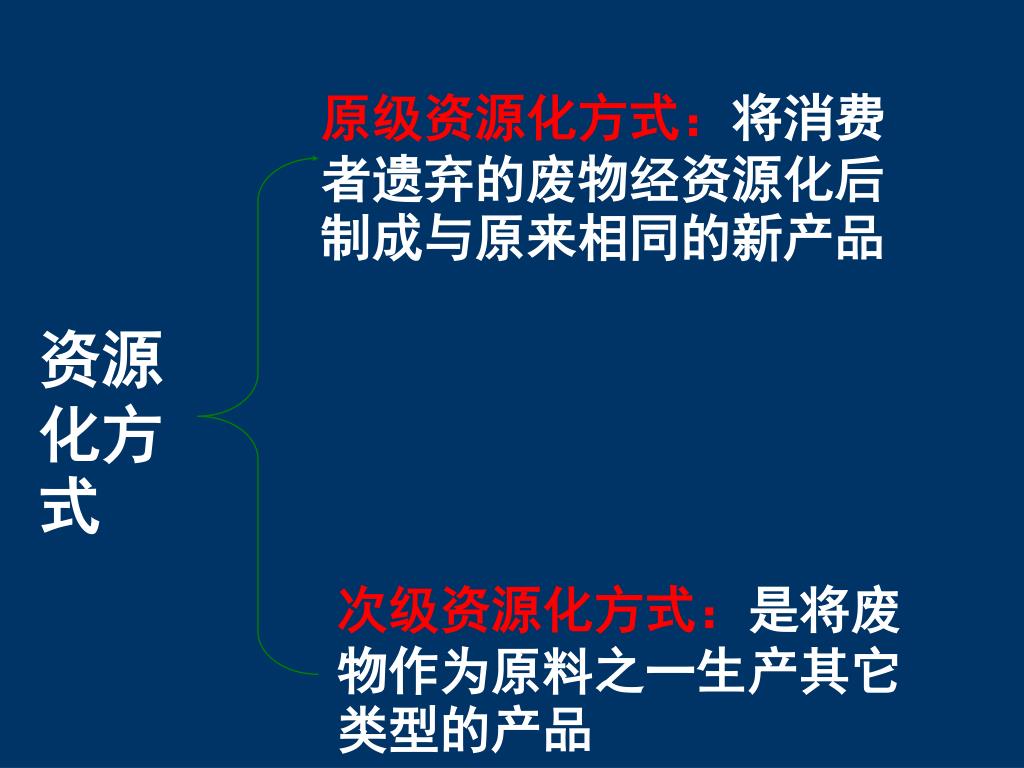 资源化方式

原级资源化方式：将消费者遗弃的废物经资源化后制成与原来相同的新产品

次级资源化方式：是将废物作为原料之一生产其它类型的产品